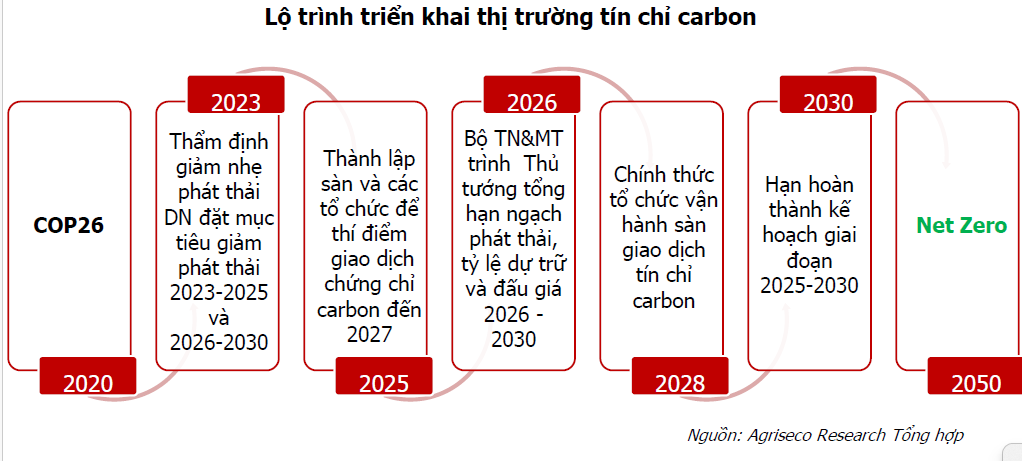 Lộ trình triển khai thị trường tín chỉ carbon

COP26

2020

2023

Thẩm định giảm nhẹ phát thải DN đặt mục tiêu giảm phát thải 2023-2025 và 2026-2030

Thành lập sàn và các tổ chức để thí điểm giao dịch chứng chỉ carbon đến 2027

2025

2026

Bộ TN&MT trình Thủ tướng tổng hạn ngạch phát thải, tỷ lệ dự trữ và đấu giá 2026 - 2030

Chính thức tổ chức vận hành sàn giao dịch tín chỉ carbon

2028

2030

Hạn hoàn thành kế hoạch giai đoạn 2025-2030

Net Zero

2050

Nguồn: Agriseco Research Tổng hợp